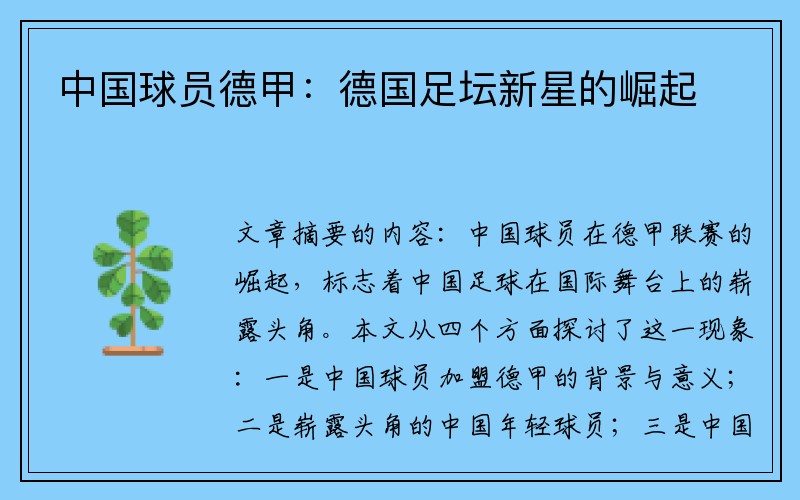 中国球员德甲：德国足坛新星的崛起

文章摘要的内容：中国球员在德甲联赛的崛起，标志着中国足球在国际舞台上的崭露头角。本文从四个方面探讨了这一现象：一是中国球员加盟德甲的背景与意义；二是崭露头角的中国年轻球员；三是中国